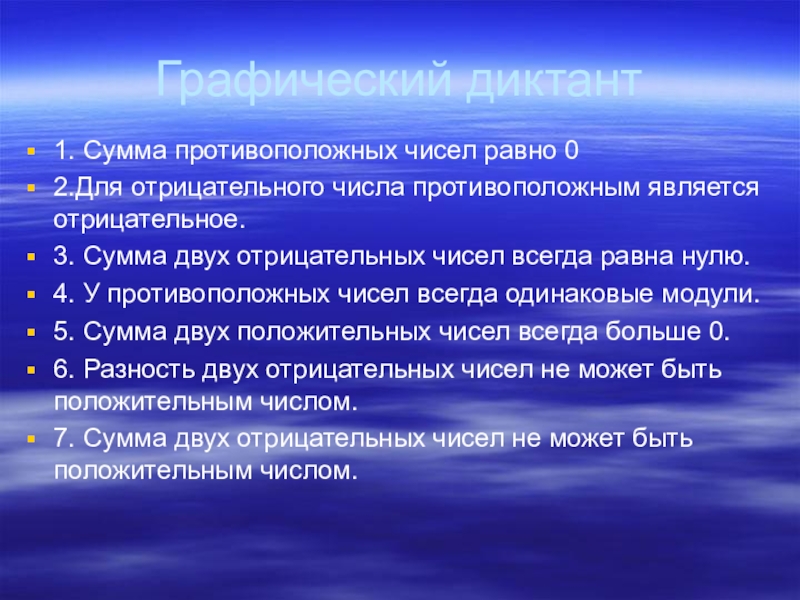 Графический диктант

1. Сумма противоположных чисел равно 0
2.Для отрицательного числа противоположным является отрицательное.
3. Сумма двух отрицательных чисел всегда равна нулю.
4. У противоположных чисел всегда одинаковые модули.
5. Сумма двух положительных чисел всегда больше 0.
6. Разность двух отрицательных чисел не может быть положительным числом.
7. Сумма двух отрицательных чисел не может быть положительным числом.